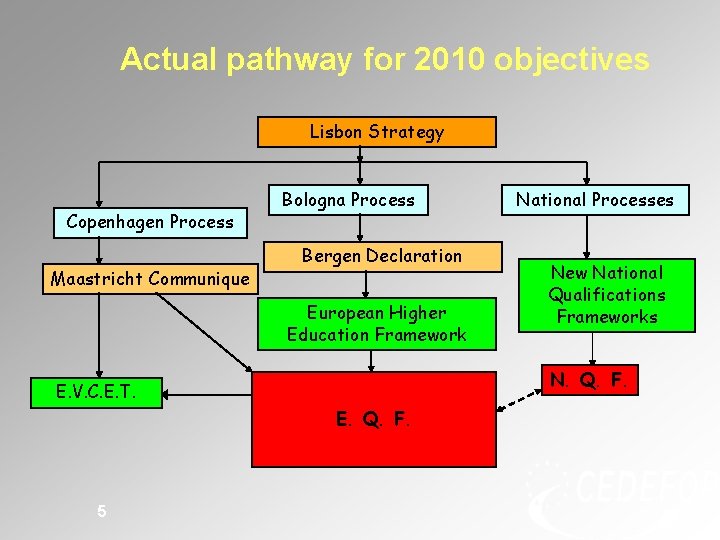 Actual pathway for 2010 objectives

Lisbon Strategy

Copenhagen Process

Maastricht Communique

E.V.C.E.T.

Bologna Process

Bergen Declaration

European Higher Education Framework

E. Q. F.

National Processes

New National Qualifications Frameworks

N. Q. F.

5

CEDEFOP